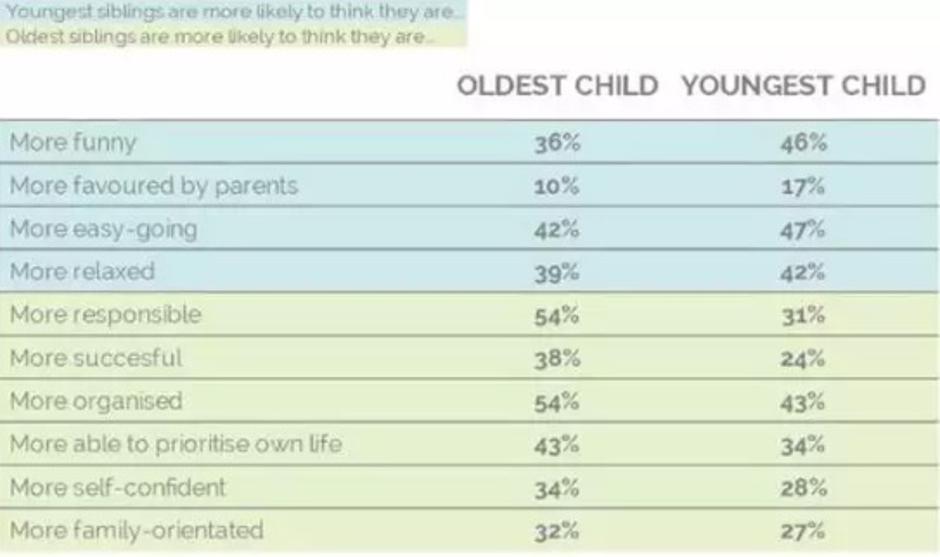 Youngest siblings are more likely to think they are...
Oldest siblings are more likely to think they are...

| | OLDEST CHILD | YOUNGEST CHILD |
|---|---|---|
| More funny | 36% | 46% |
| More favoured by parents | 10% | 17% |
| More easy-going | 42% | 47% |
| More relaxed | 39% | 42% |
| More responsible | 54% | 31% |
| More succesful | 38% | 24% |
| More organised | 54% | 43% |
| More able to prioritise own life | 43% | 34% |
| More self-confident | 34% | 28% |
| More family-orientated | 32% | 27% |